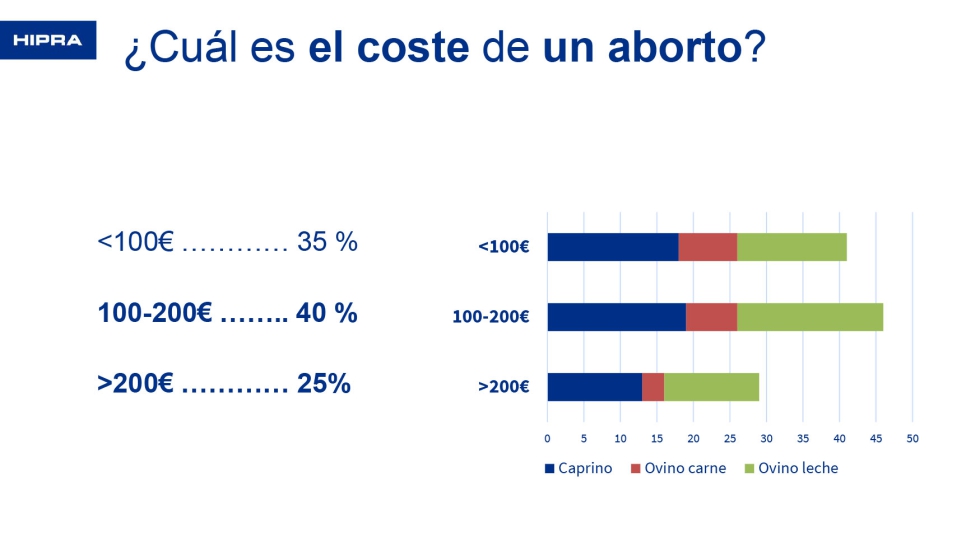 HIPRA

¿Cuál es el coste de un aborto?

<100€ ………… 35 %

100-200€ …….. 40 %

>200€ ………… 25%

<100€
100-200€
>200€

0 5 10 15 20 25 30 35 40 45 50

Caprino Ovino carne Ovino leche